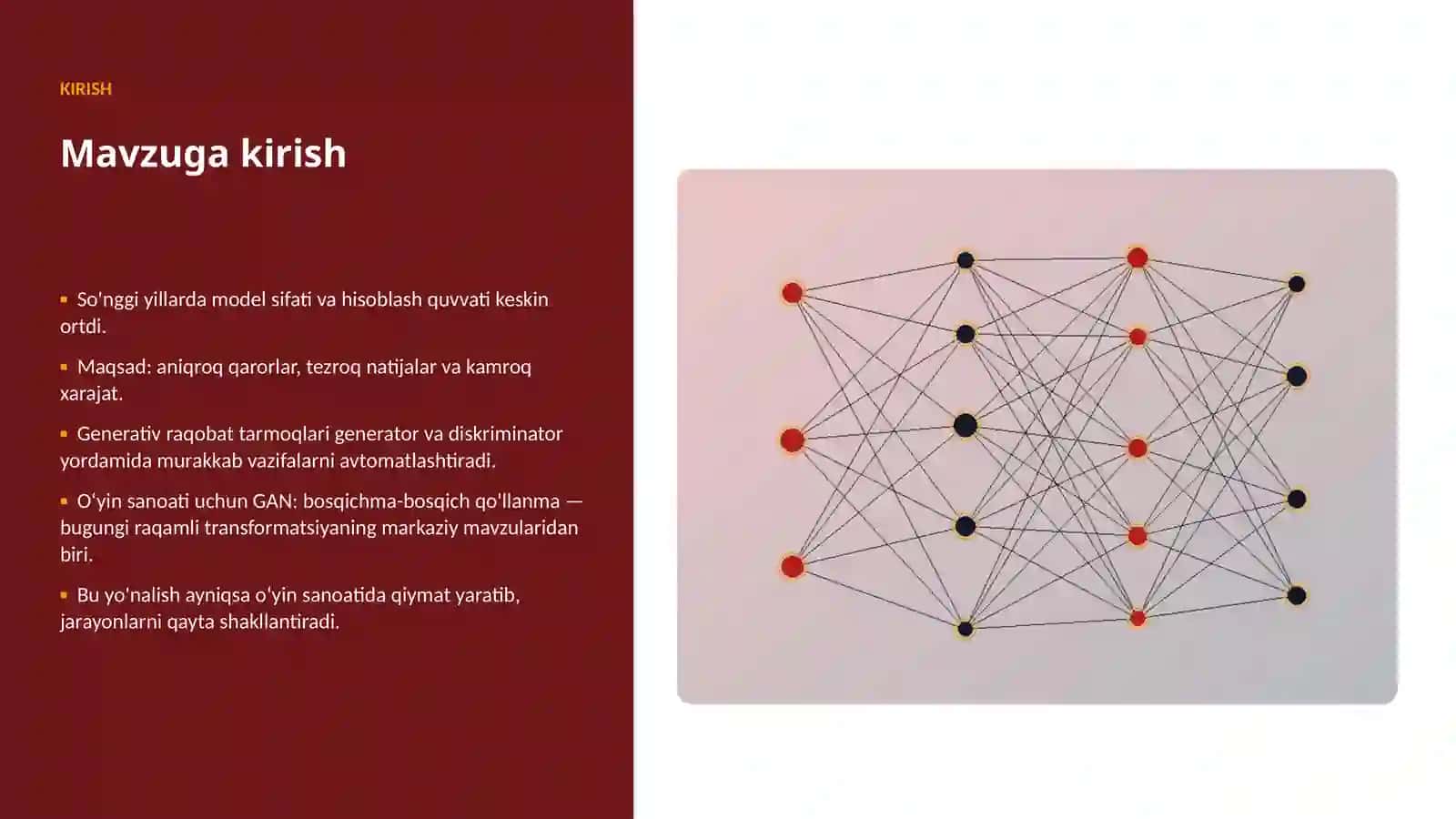 KIRISH

Mavzuga kirish

▪ So'nggi yillarda model sifati va hisoblash quvvati keskin ortdi.

▪ Maqsad: aniqroq qarorlar, tezroq natijalar va kamroq xarajat.

▪ Generativ raqobat tarmoqlari generator va diskriminator yordamida murakkab vazifalarni avtomatlashtiradi.

▪ O'yin sanoati uchun GAN: bosqichma-bosqich qo'llanma — bugungi raqamli transformatsiyaning markaziy mavzularidan biri.

▪ Bu yo'nalish ayniqsa o'yin sanoatida qiymat yaratib, jarayonlarni qayta shakllantiradi.